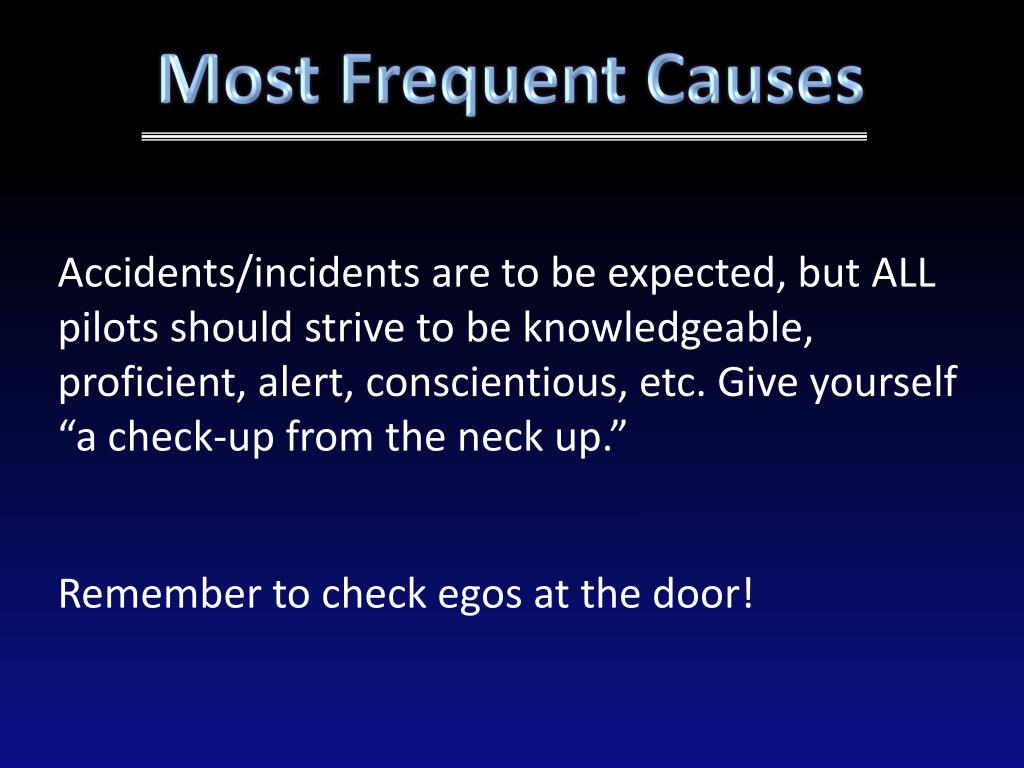 Most Frequent Causes

Accidents/incidents are to be expected, but ALL pilots should strive to be knowledgeable, proficient, alert, conscientious, etc. Give yourself “a check-up from the neck up.”

Remember to check egos at the door!